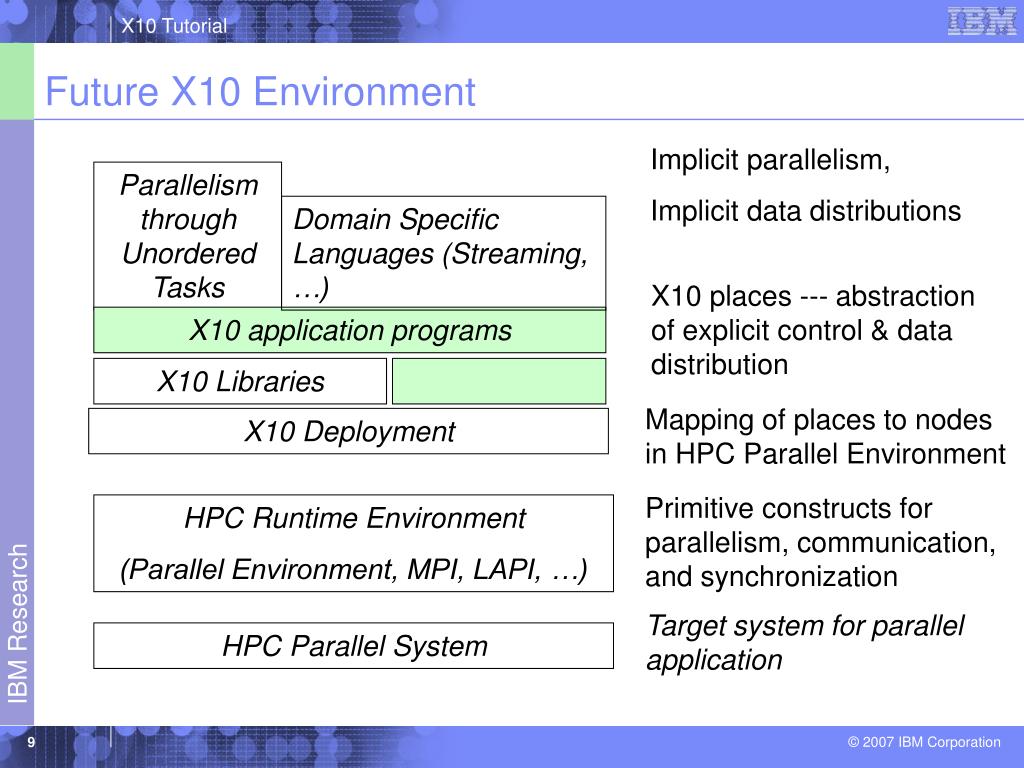 X10 Tutorial

IBM

Future X10 Environment

Parallelism through Unordered Tasks

Domain Specific Languages (Streaming, …)

X10 application programs

X10 Libraries

X10 Deployment

HPC Runtime Environment

(Parallel Environment, MPI, LAPI, …)

HPC Parallel System

Implicit parallelism,

Implicit data distributions

X10 places --- abstraction of explicit control & data distribution

Mapping of places to nodes in HPC Parallel Environment

Primitive constructs for parallelism, communication, and synchronization

Target system for parallel application

IBM Research

9

© 2007 IBM Corporation